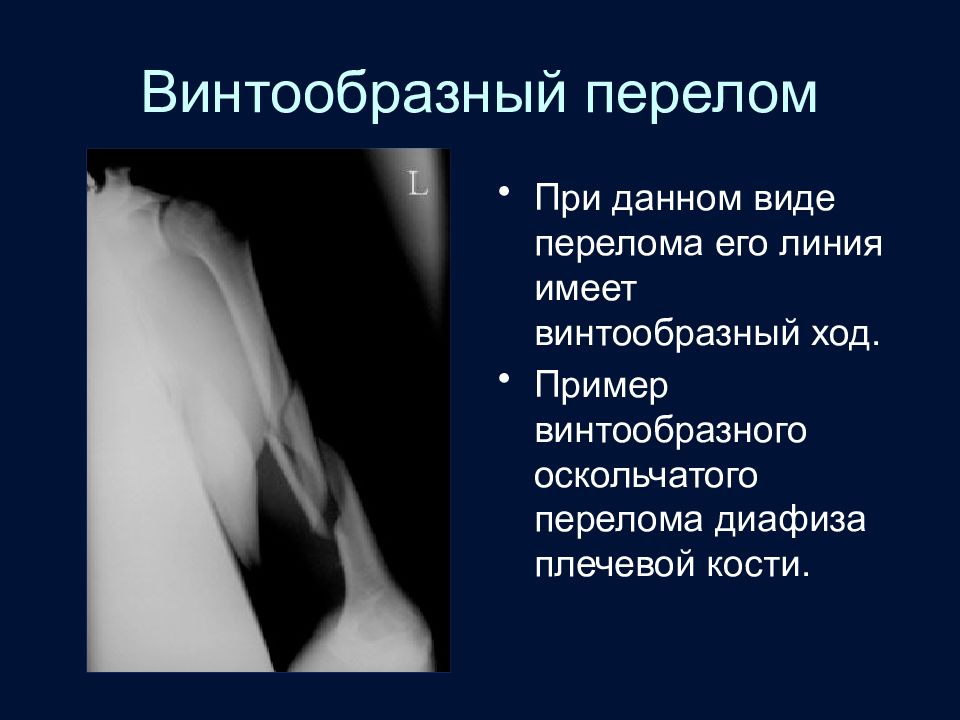 Винтообразный перелом

L

• При данном виде перелома его линия имеет винтообразный ход.
• Пример винтообразного оскольчатого перелома диафиза плечевой кости.